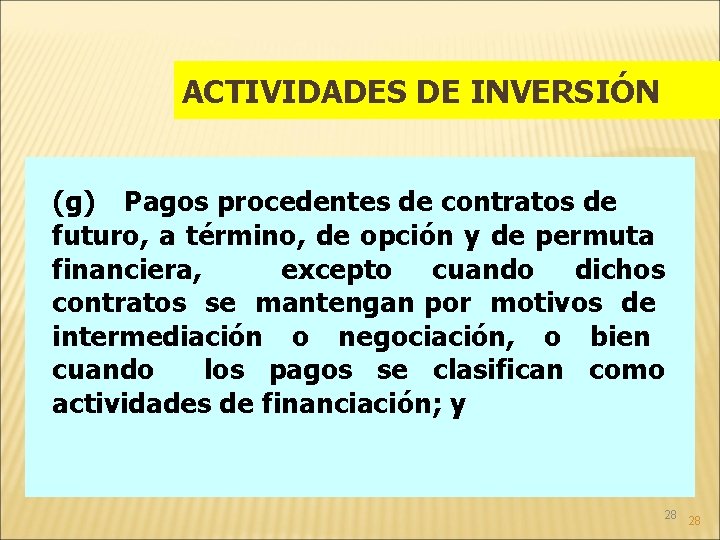 ACTIVIDADES DE INVERSIÓN

(g) Pagos procedentes de contratos de futuro, a término, de opción y de permuta financiera, excepto cuando dichos contratos se mantengan por motivos de intermediación o negociación, o bien cuando los pagos se clasifican como actividades de financiación; y

28

28